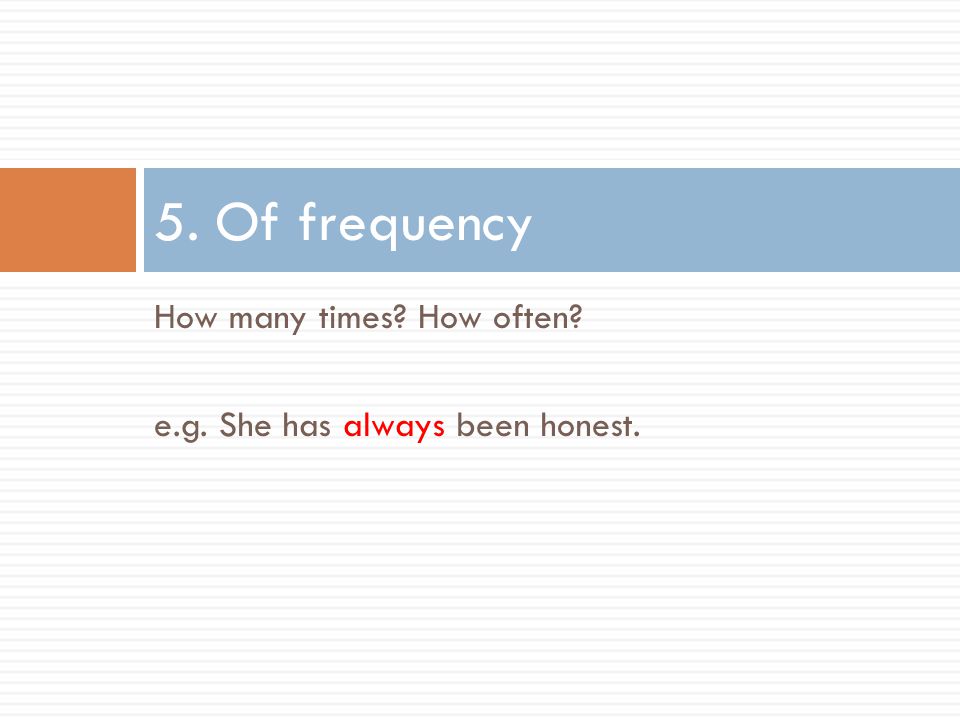 5. Of frequency

How many times? How often?

e.g. She has always been honest.